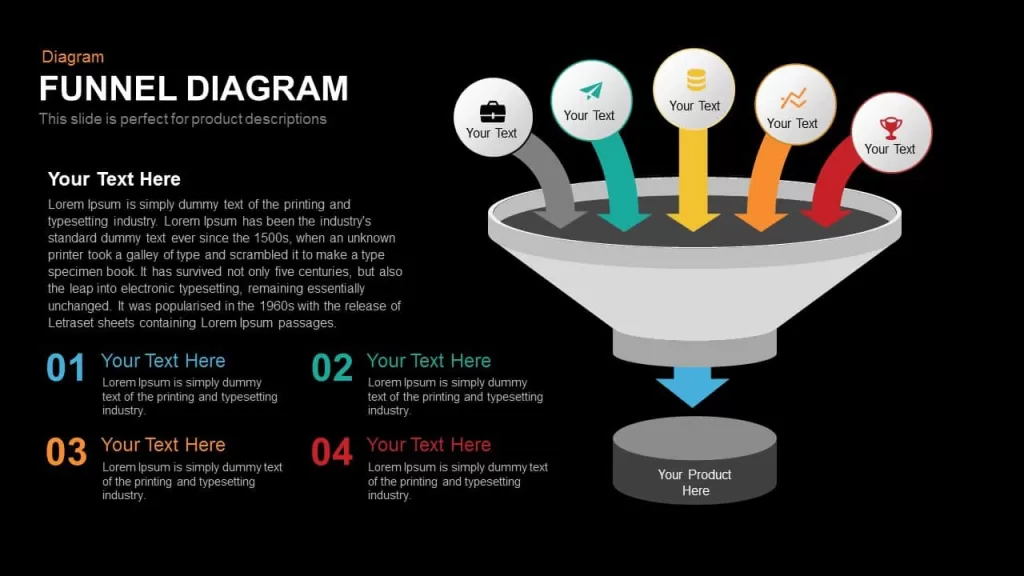 Diagram

FUNNEL DIAGRAM

This slide is perfect for product descriptions

Your Text Here

Lorem Ipsum is simply dummy text of the printing and typesetting industry. Lorem Ipsum has been the industry's standard dummy text ever since the 1500s, when an unknown printer took a galley of type and scrambled it to make a type specimen book. It has survived not only five centuries, but also the leap into electronic typesetting, remaining essentially unchanged. It was popularised in the 1960s with the release of Letraset sheets containing Lorem Ipsum passages.

01 Your Text Here
Lorem Ipsum is simply dummy text of the printing and typesetting industry.

02 Your Text Here
Lorem Ipsum is simply dummy text of the printing and typesetting industry.

03 Your Text Here
Lorem Ipsum is simply dummy text of the printing and typesetting industry.

04 Your Text Here
Lorem Ipsum is simply dummy text of the printing and typesetting industry.

Your Text

Your Text

Your Text

Your Text

Your Text

Your Product Here